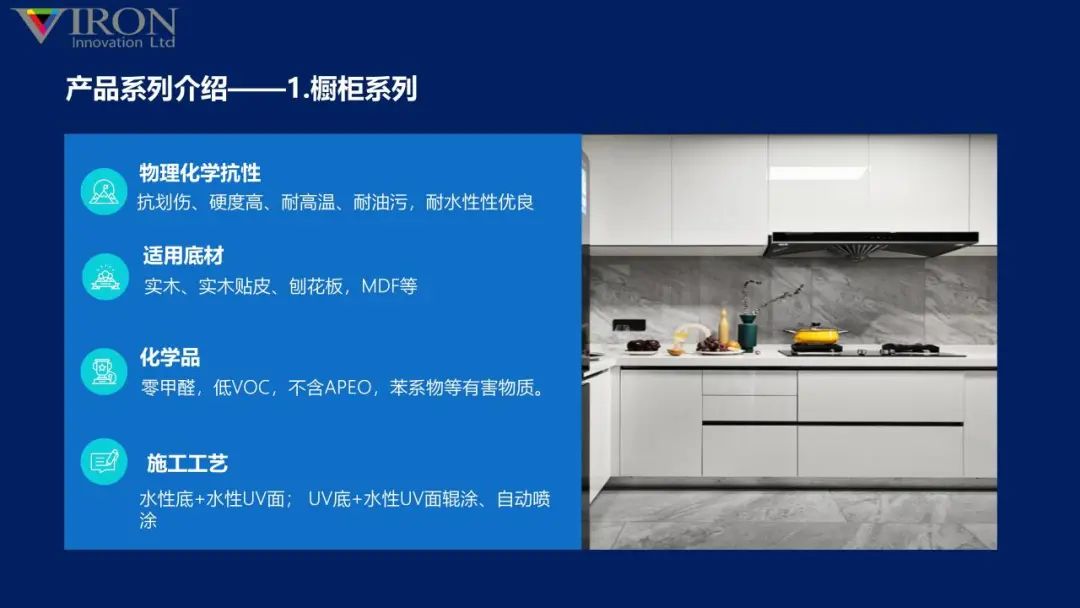 VIRON
Innovation Ltd

产品系列介绍——1.橱柜系列

物理化学抗性
抗划伤、硬度高、耐高温、耐油污，耐水性性优良

适用底材
实木、实木贴皮、刨花板，MDF等

化学品
零甲醛，低VOC，不含APEO，苯系物等有害物质。

施工工艺
水性底+水性UV面； UV底+水性UV面辊涂、自动喷涂